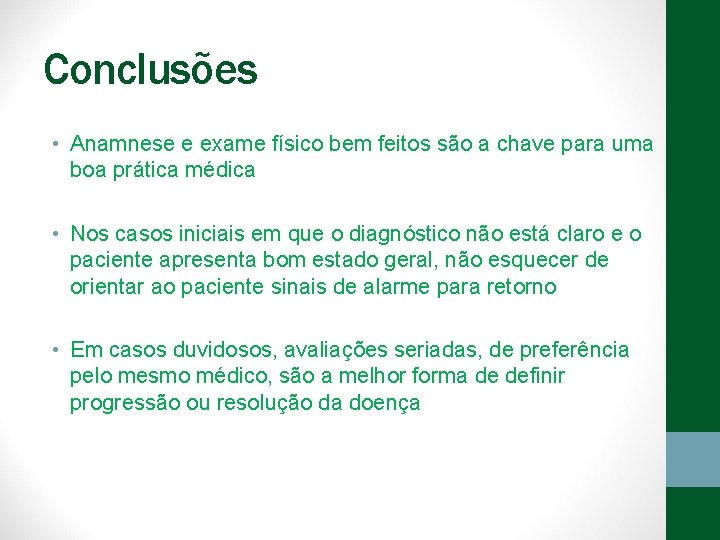 Conclusões

• Anamnese e exame físico bem feitos são a chave para uma boa prática médica

• Nos casos iniciais em que o diagnóstico não está claro e o paciente apresenta bom estado geral, não esquecer de orientar ao paciente sinais de alarme para retorno

• Em casos duvidosos, avaliações seriadas, de preferência pelo mesmo médico, são a melhor forma de definir progressão ou resolução da doença